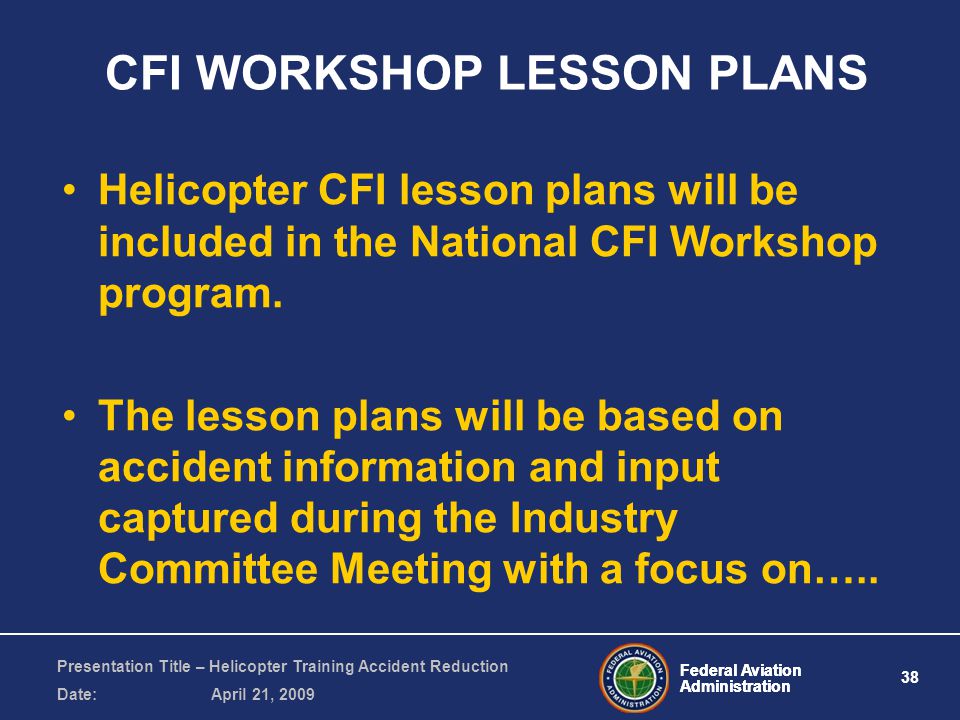 CFI WORKSHOP LESSON PLANS

• Helicopter CFI lesson plans will be included in the National CFI Workshop program.

• The lesson plans will be based on accident information and input captured during the Industry Committee Meeting with a focus on…..

Presentation Title – Helicopter Training Accident Reduction
Date: April 21, 2009

FEDERAL AVIATION ADMINISTRATION

Federal Aviation Administration

38